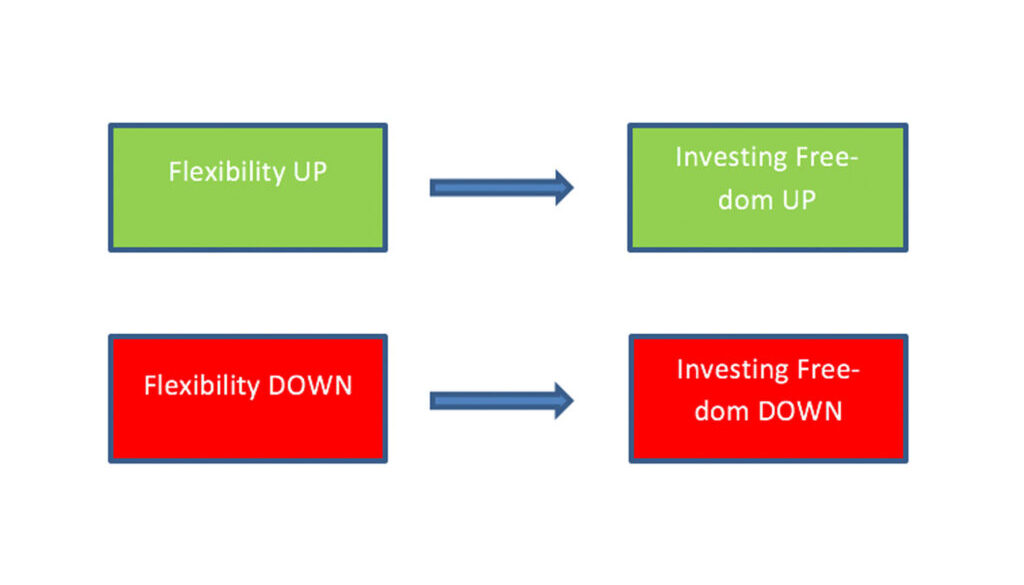 Flexibility UP

Investing Freedom UP

Flexibility DOWN

Investing Freedom DOWN